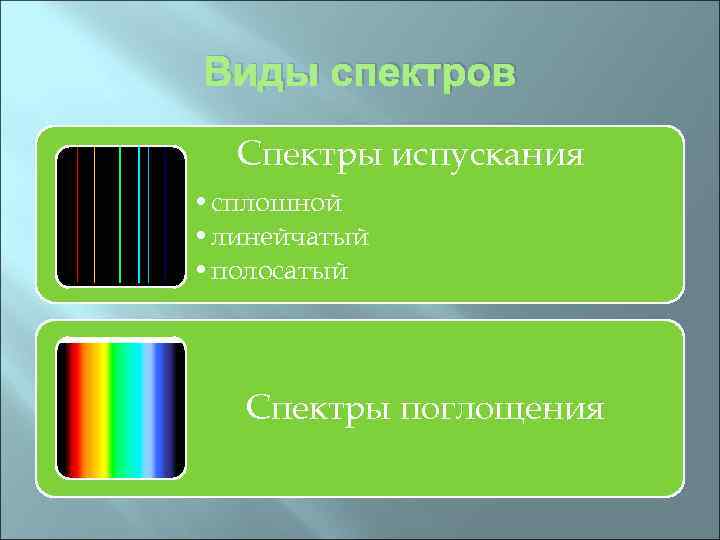 Виды спектров

Спектры испускания

• сплошной
• линейчатый
• полосатый

Спектры поглощения